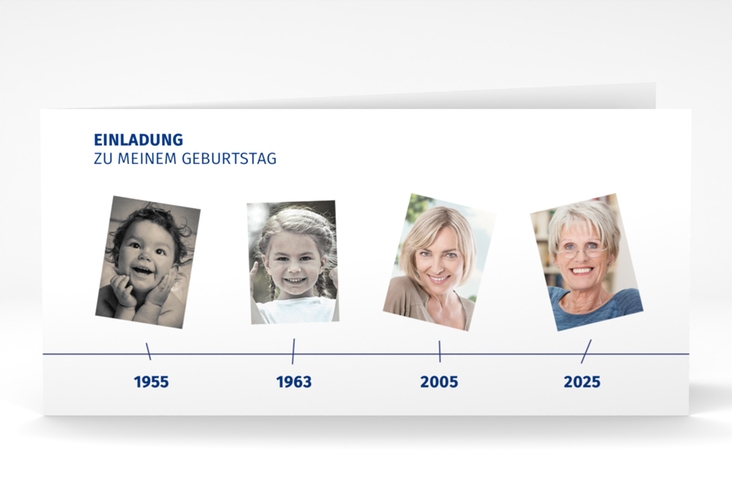 EINLADUNG
ZU MEINEM GEBURTSTAG

1955

1963

2005

2025